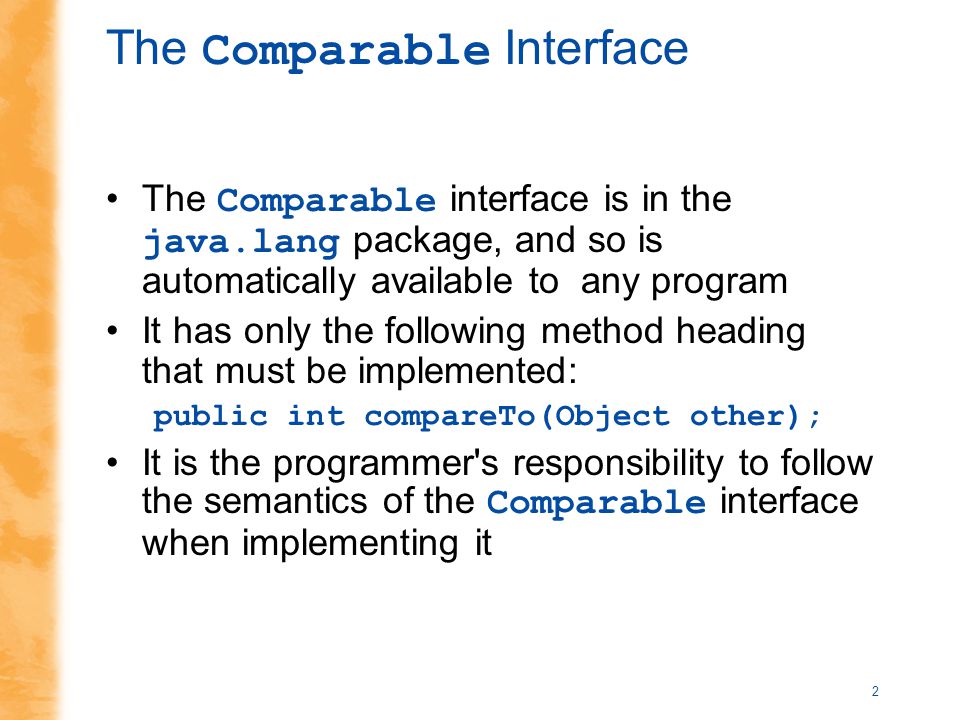 The Comparable Interface

• The Comparable interface is in the java.lang package, and so is automatically available to any program

• It has only the following method heading that must be implemented:

public int compareTo(Object other);

• It is the programmer's responsibility to follow the semantics of the Comparable interface when implementing it

2